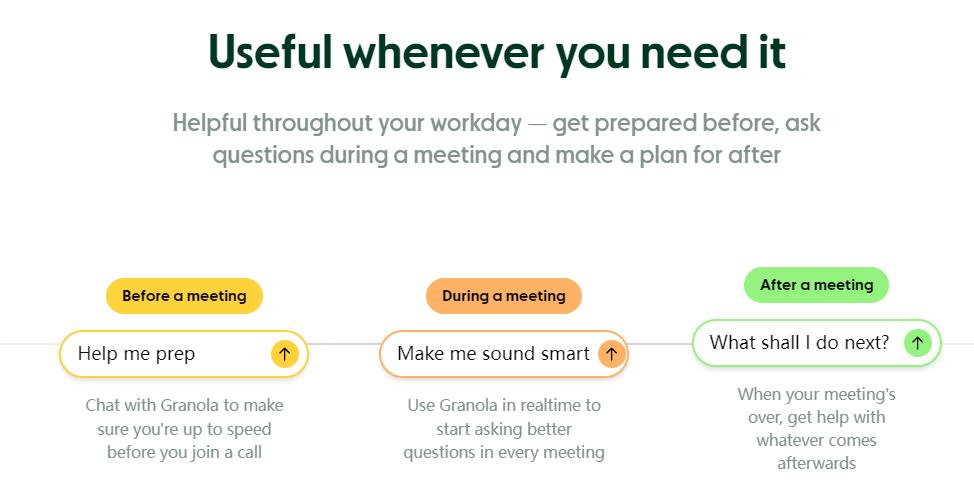 Useful whenever you need it

Helpful throughout your workday — get prepared before, ask questions during a meeting and make a plan for after

Before a meeting

Help me prep

Chat with Granola to make sure you're up to speed before you join a call

During a meeting

Make me sound smart

Use Granola in realtime to start asking better questions in every meeting

After a meeting

What shall I do next?

When your meeting's over, get help with whatever comes afterwards